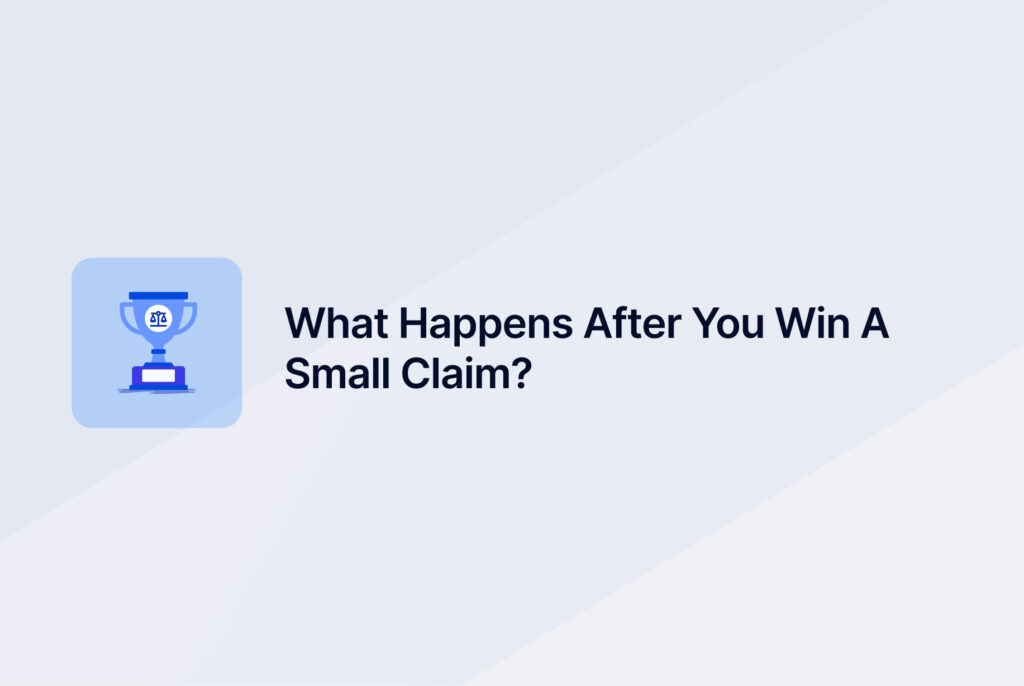 What Happens After You Win A Small Claim?